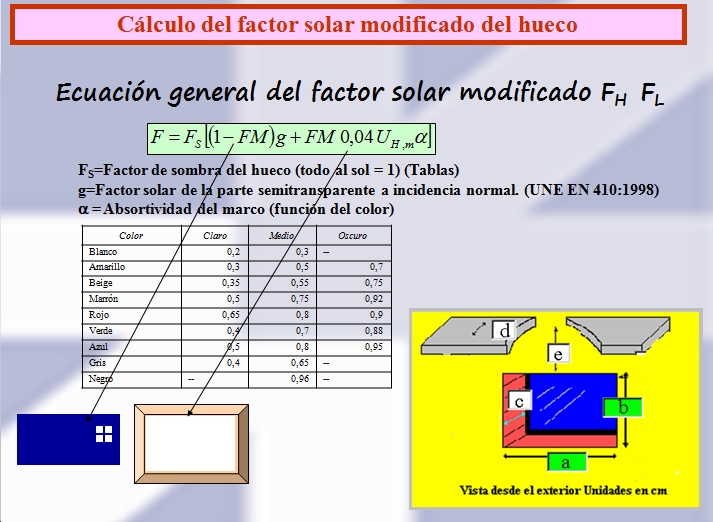 Cálculo del factor solar modificado del hueco

Ecuación general del factor solar modificado $F_H$ $F_L$

$F = F_S\left[(1-FM)g + FM\ 0{,}04\,U_{H,m}\alpha\right]$

$F_S$=Factor de sombra del hueco (todo al sol = 1) (Tablas)
g=Factor solar de la parte semitransparente a incidencia normal. (UNE EN 410:1998)
$\alpha$ = Absortividad del marco (función del color)

| Color | Claro | Medio | Oscuro |
|---|---|---|---|
| Blanco | 0,2 | 0,3 | -- |
| Amarillo | 0,3 | 0,5 | 0,7 |
| Beige | 0,35 | 0,55 | 0,75 |
| Marrón | 0,5 | 0,75 | 0,92 |
| Rojo | 0,65 | 0,8 | 0,9 |
| Verde | 0,4 | 0,7 | 0,88 |
| Azul | 0,5 | 0,8 | 0,95 |
| Gris | 0,4 | 0,65 | -- |
| Negro | -- | 0,96 | -- |

d
e
c
b
a
Vista desde el exterior Unidades en cm